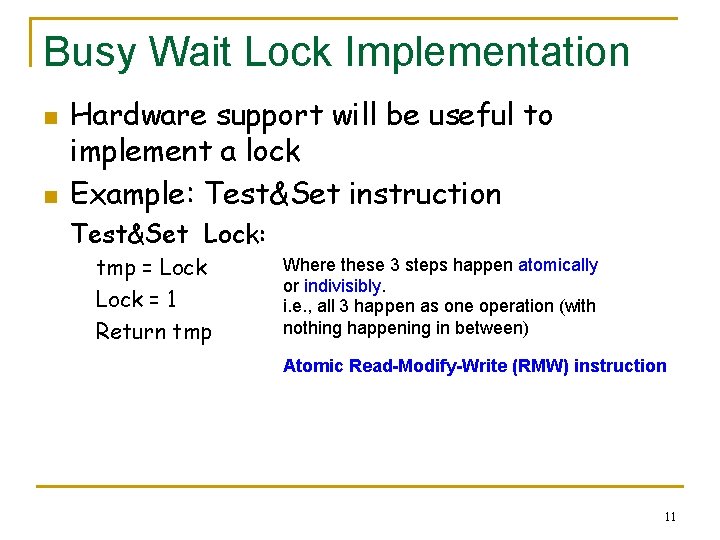 Busy Wait Lock Implementation

Hardware support will be useful to implement a lock

Example: Test&Set instruction

Test&Set Lock:

tmp = Lock

Lock = 1

Return tmp

Where these 3 steps happen atomically or indivisibly.
i.e., all 3 happen as one operation (with nothing happening in between)

Atomic Read-Modify-Write (RMW) instruction

11